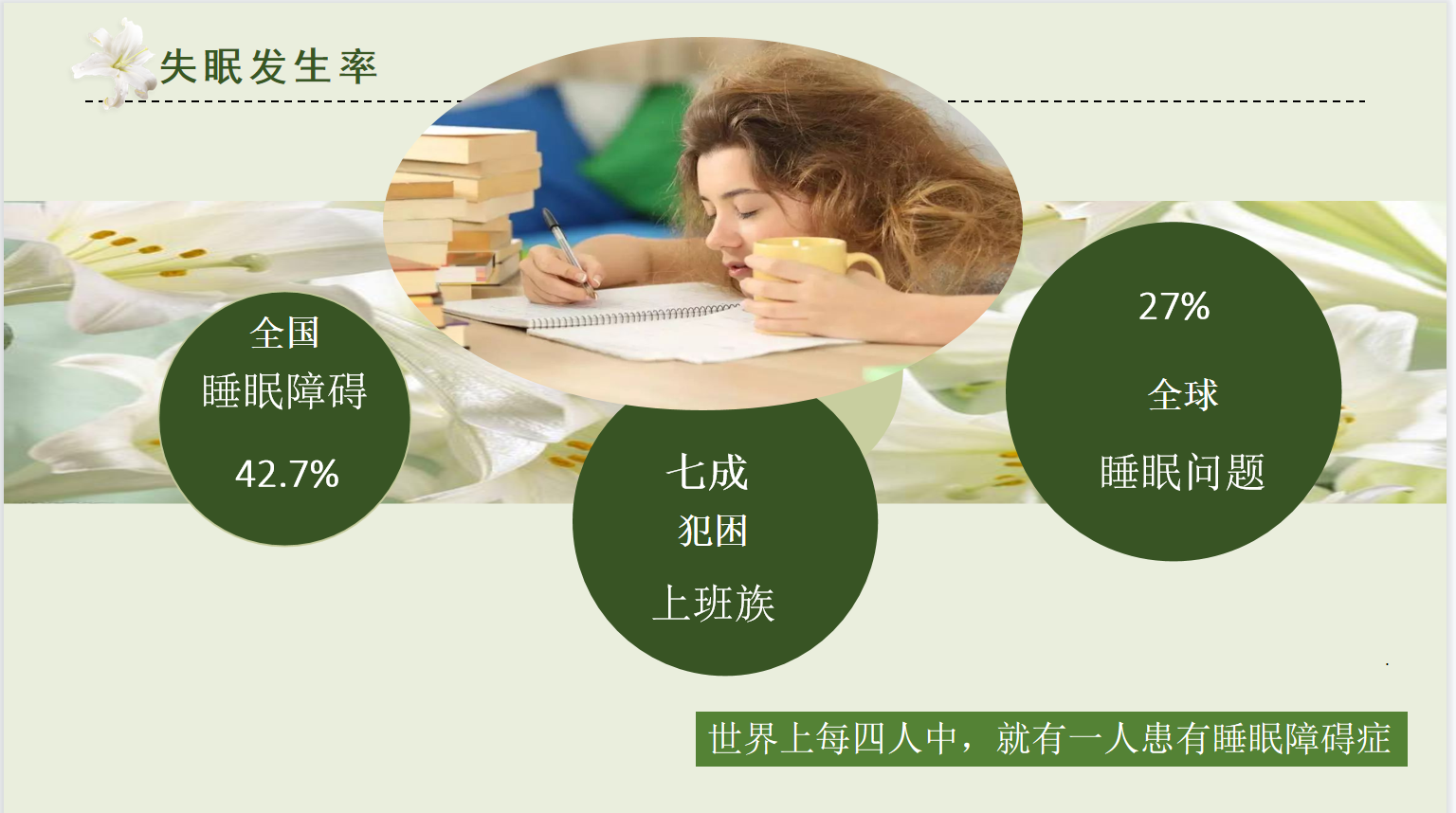 失眠发生率

全国
睡眠障碍
42.7%

七成
犯困
上班族

27%
全球
睡眠问题

世界上每四人中，就有一人患有睡眠障碍症